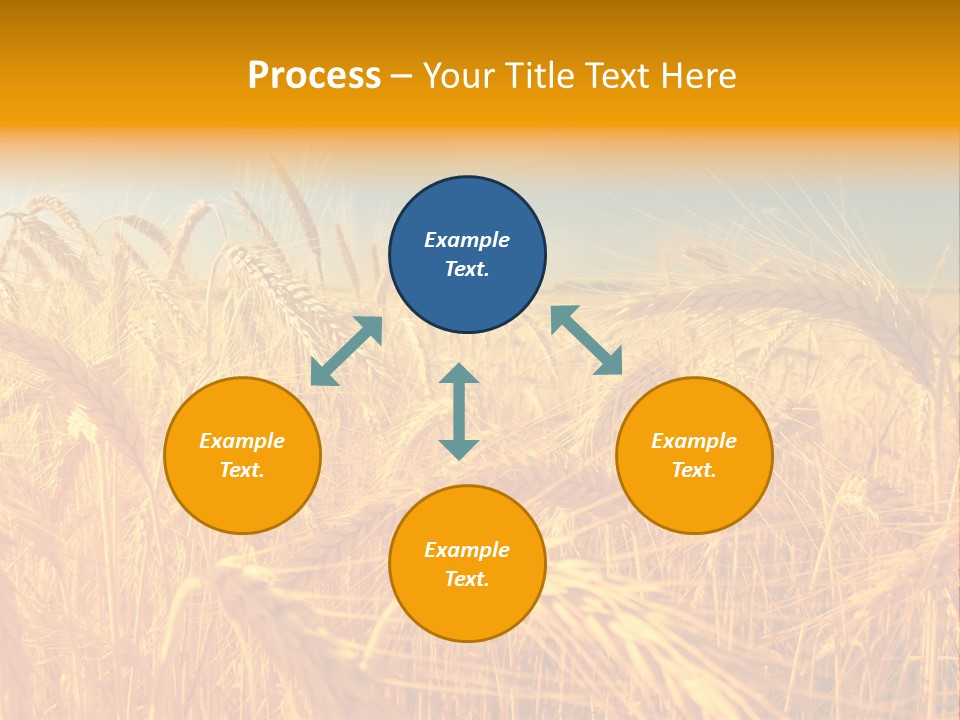 Process – Your Title Text Here

Example Text.

Example Text.

Example Text.

Example Text.